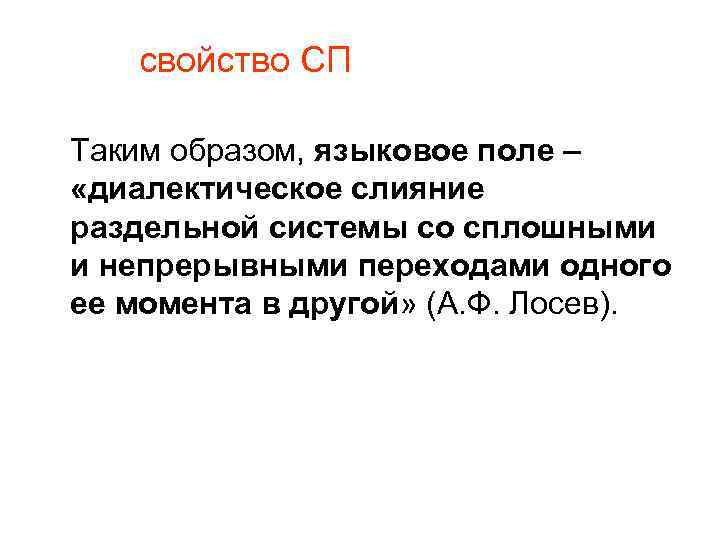 свойство СП

Таким образом, языковое поле – «диалектическое слияние раздельной системы со сплошными и непрерывными переходами одного ее момента в другой» (А.Ф. Лосев).